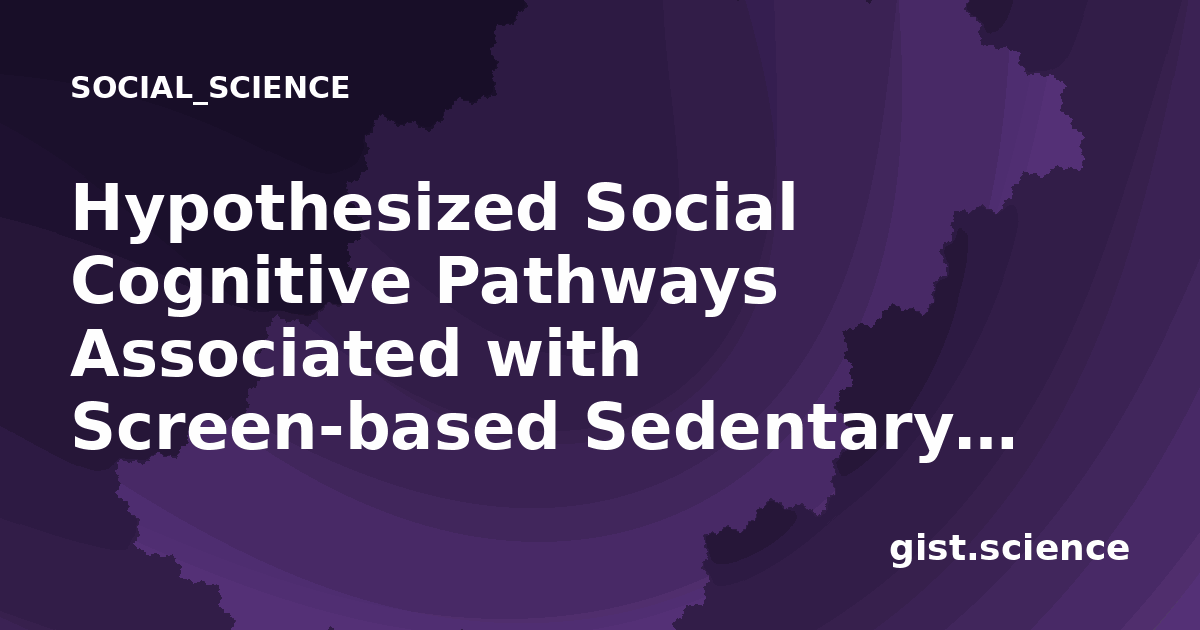 SOCIAL_SCIENCE

Hypothesized Social Cognitive Pathways Associated with Screen-based Sedentary...

gist.science